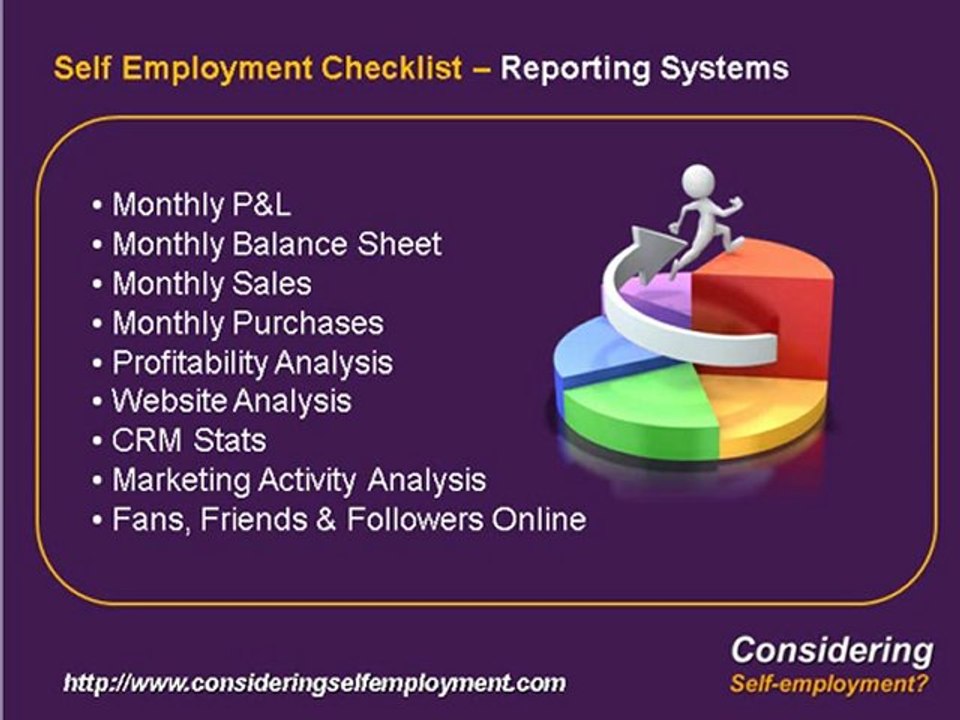 Self Employment Checklist – Reporting Systems

• Monthly P&L
• Monthly Balance Sheet
• Monthly Sales
• Monthly Purchases
• Profitability Analysis
• Website Analysis
• CRM Stats
• Marketing Activity Analysis
• Fans, Friends & Followers Online

http://www.consideringselfemployment.com

Considering
Self-employment?